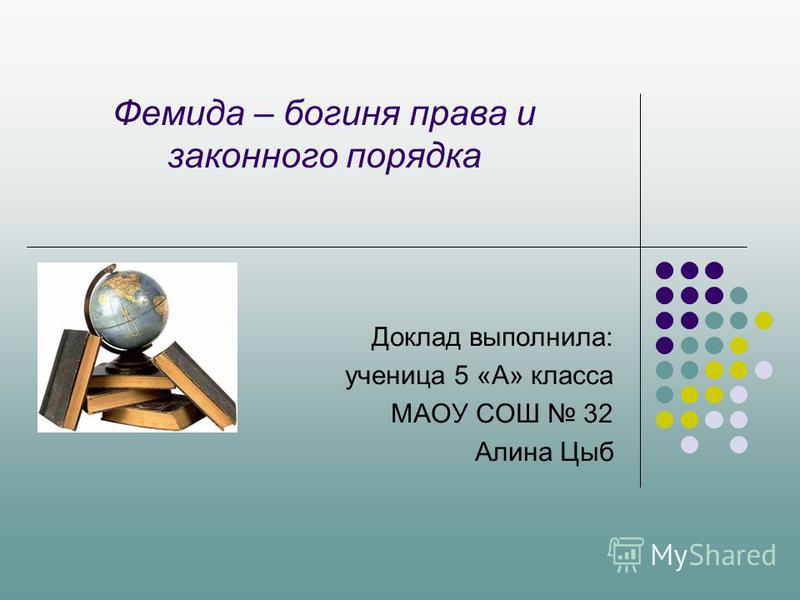 Фемида – богиня права и законного порядка

Доклад выполнила:
ученица 5 «А» класса
МАОУ СОШ № 32
Алина Цыб

MyShared